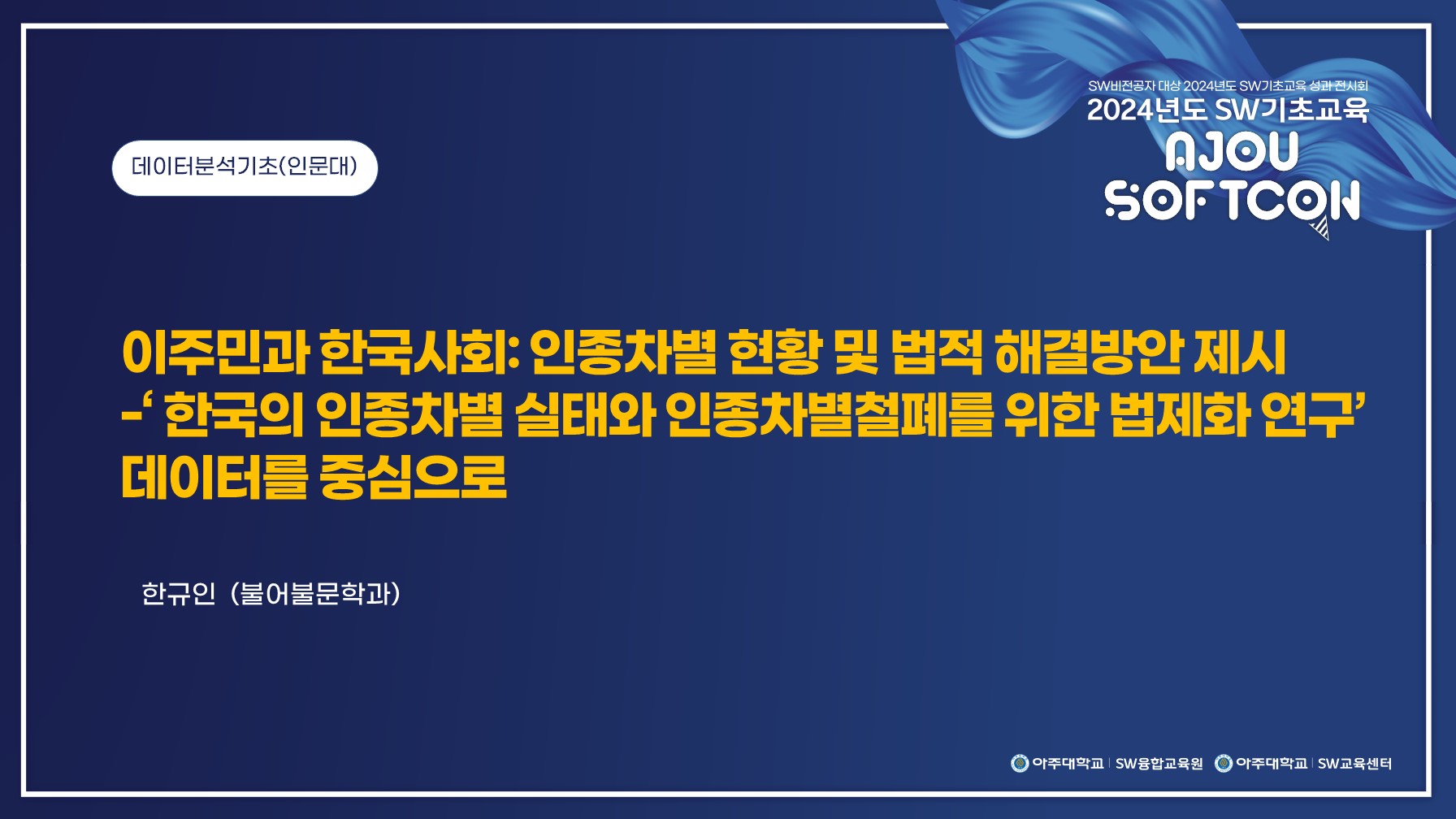 SW비전공자 대상 2024년도 SW기초교육 성과 전시회
2024년도 SW기초교육
AJOU
SOFTCON

데이터분석기초(인문대)

이주민과 한국사회: 인종차별 현황 및 법적 해결방안 제시
-‘ 한국의 인종차별 실태와 인종차별철폐를 위한 법제화 연구’ 데이터를 중심으로

한규인 (불어불문학과)

아주대학교 | SW융합교육원 아주대학교 | SW교육센터